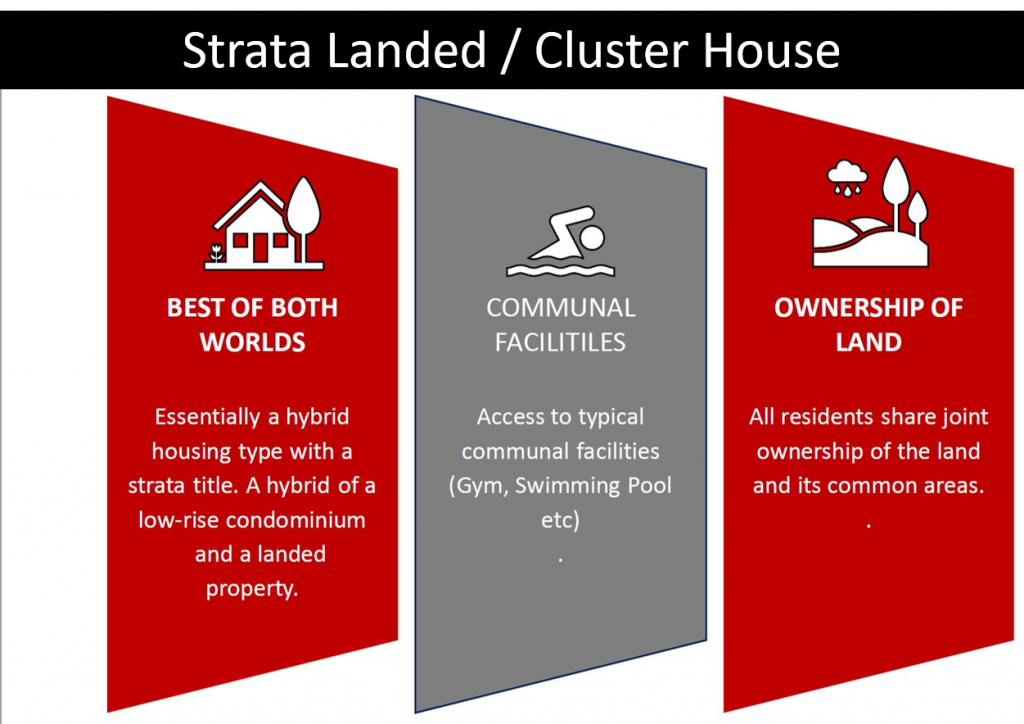 Strata Landed / Cluster House

BEST OF BOTH WORLDS

Essentially a hybrid housing type with a strata title. A hybrid of a low-rise condominium and a landed property.

COMMUNAL FACILITILES

Access to typical communal facilities (Gym, Swimming Pool etc)
.

OWNERSHIP OF LAND

All residents share joint ownership of the land and its common areas.
.